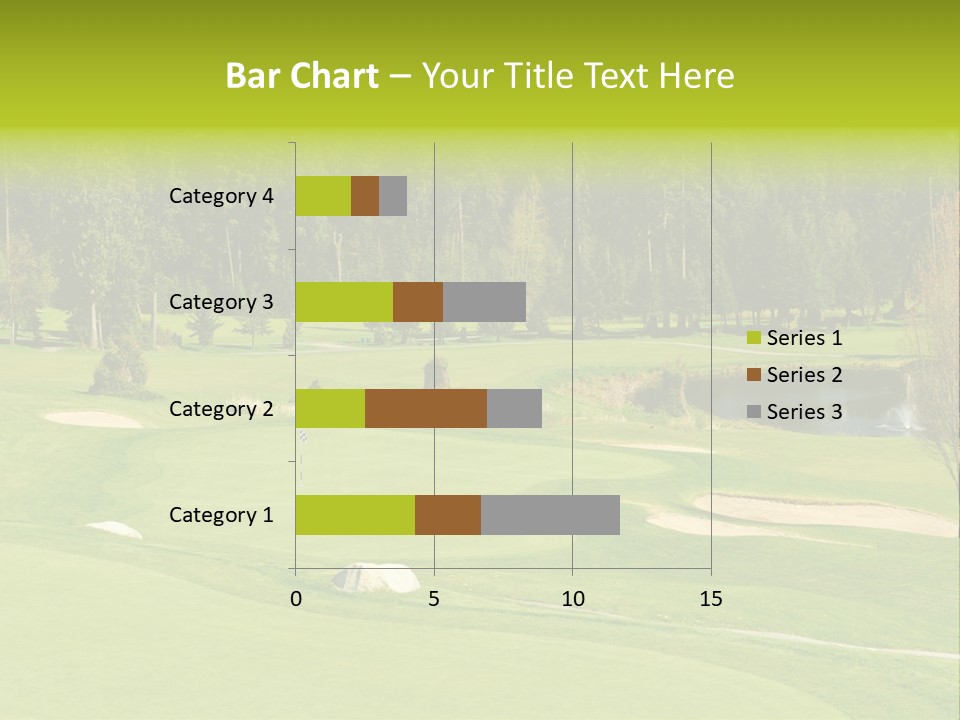 Bar Chart – Your Title Text Here

Category 4
Category 3
Category 2
Category 1

0
5
10
15

Series 1
Series 2
Series 3